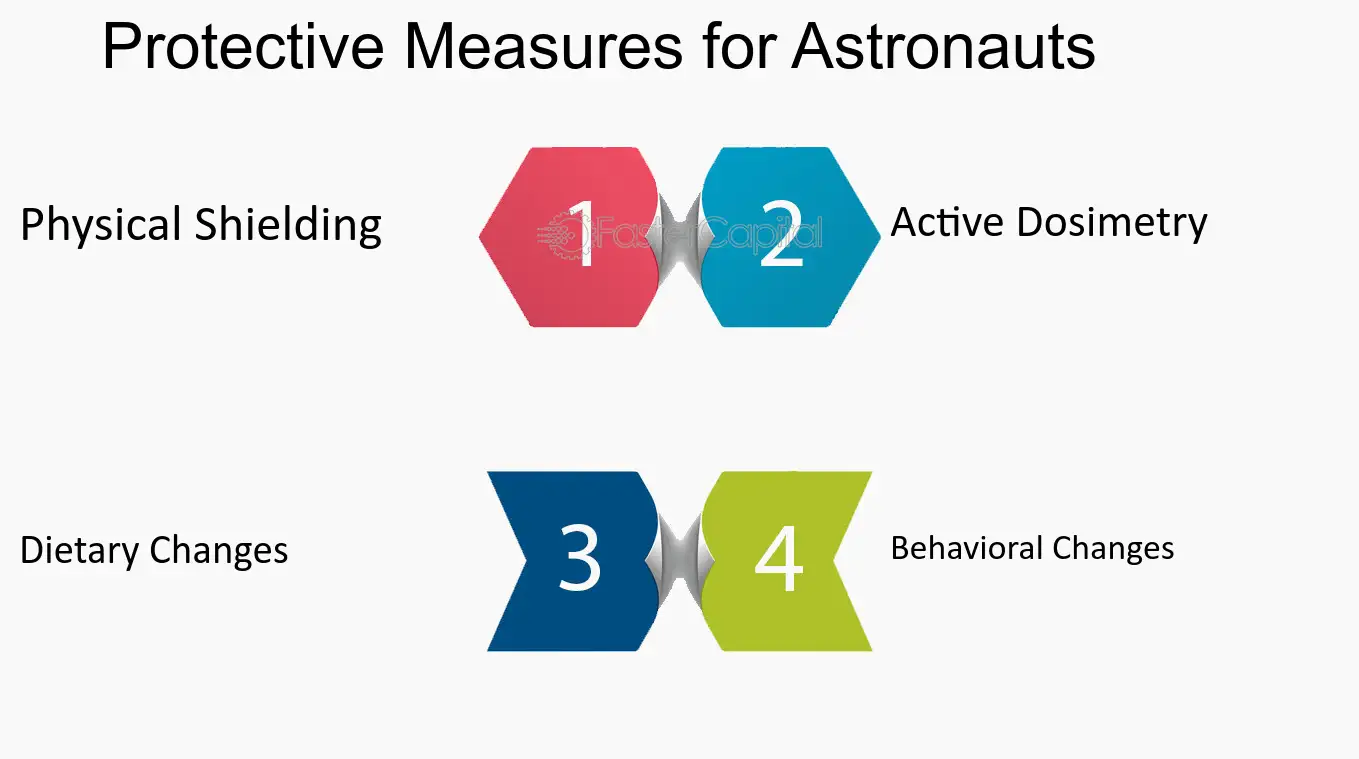 Protective Measures for Astronauts

Physical Shielding

1

2

Active Dosimetry

Dietary Changes

3

4

Behavioral Changes

FasterCapital